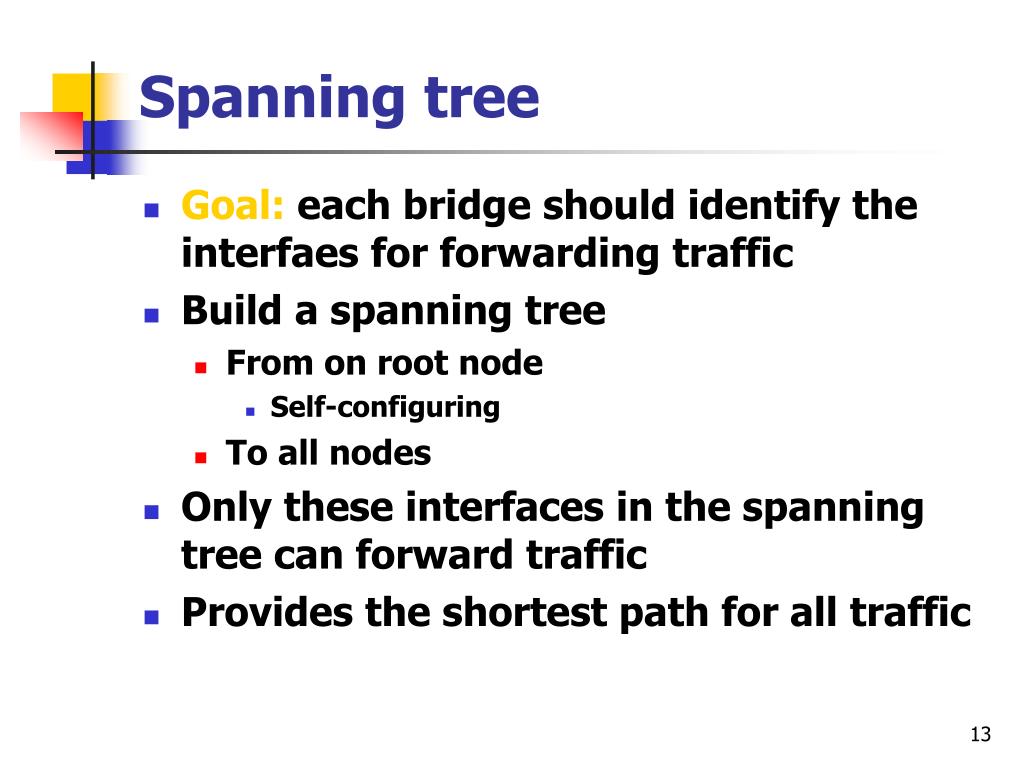 Spanning tree

- Goal: each bridge should identify the interfaes for forwarding traffic
- Build a spanning tree
  - From on root node
    - Self-configuring
  - To all nodes
- Only these interfaces in the spanning tree can forward traffic
- Provides the shortest path for all traffic

13